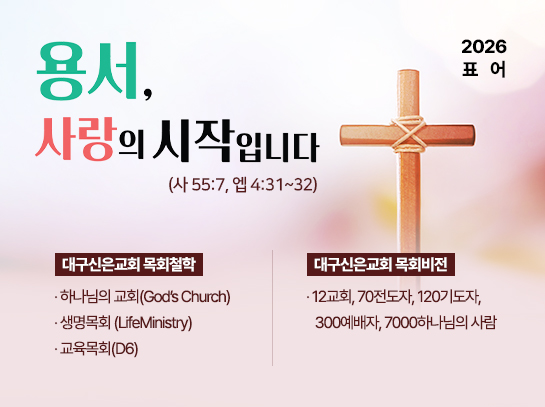 용서,
사랑의 시작입니다
(사 55:7, 엡 4:31~32)

2026
표 어

대구신은교회 목회철학
· 하나님의 교회(God's Church)
· 생명목회 (LifeMinistry)
· 교육목회(D6)

대구신은교회 목회비전
· 12교회, 70전도자, 120기도자, 300예배자, 7000하나님의 사람